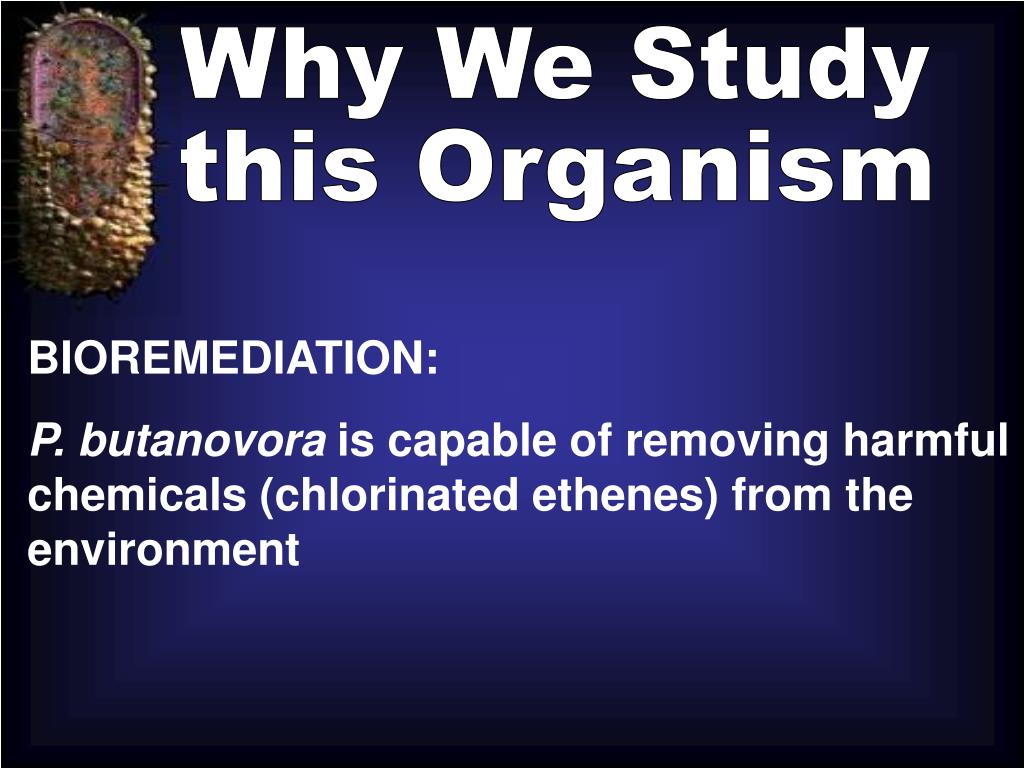 Why We Study this Organism

BIOREMEDIATION:

P. butanovora is capable of removing harmful chemicals (chlorinated ethenes) from the environment